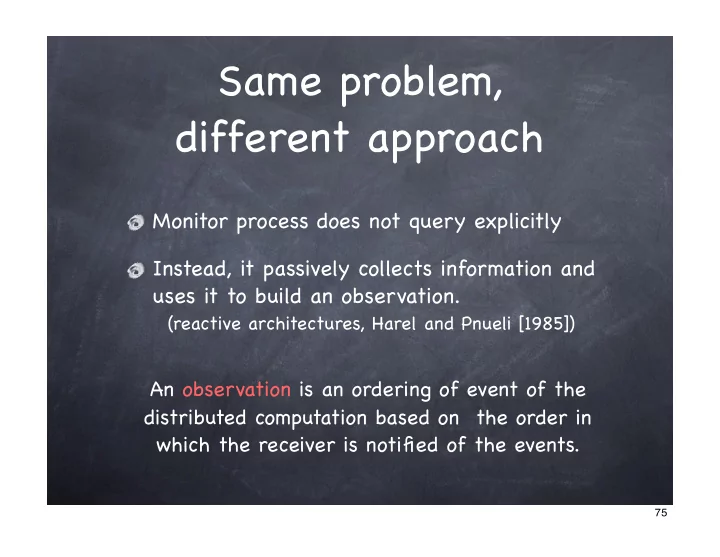 Same problem, different approach

Monitor process does not query explicitly

Instead, it passively collects information and uses it to build an observation.
(reactive architectures, Harel and Pnueli [1985])

An observation is an ordering of event of the distributed computation based on the order in which the receiver is notified of the events.

75